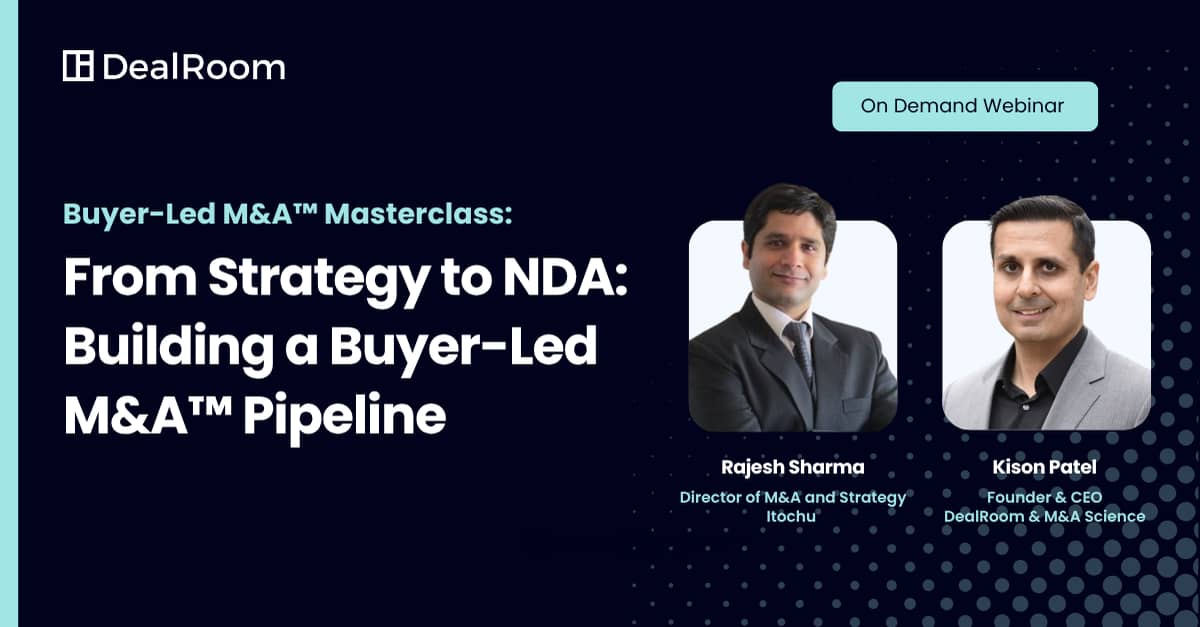 DealRoom

On Demand Webinar

Buyer-Led M&A™ Masterclass:

From Strategy to NDA: Building a Buyer-Led M&A™ Pipeline

Rajesh Sharma
Director of M&A and Strategy
Itochu

Kison Patel
Founder & CEO
DealRoom & M&A Science